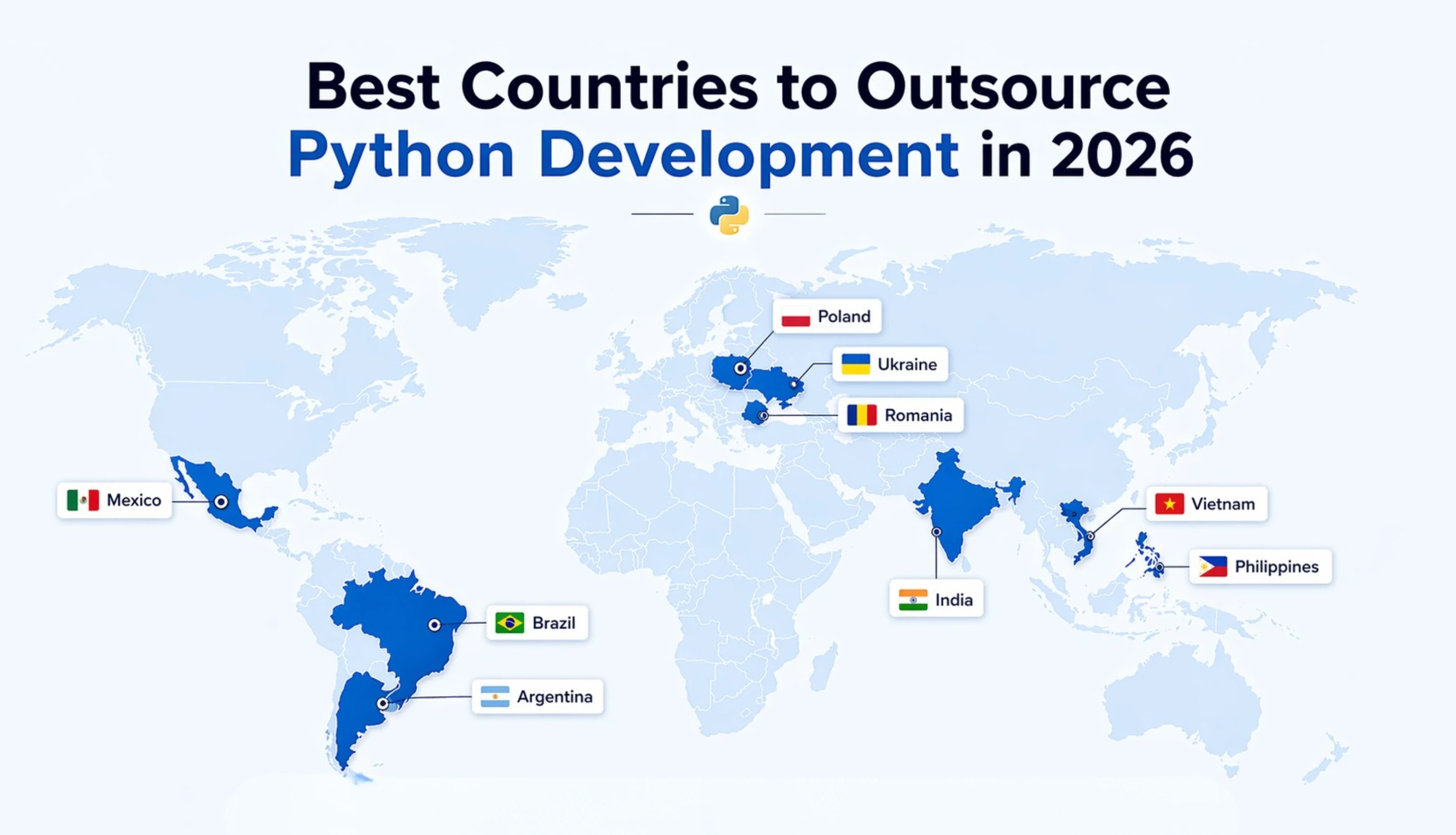 Best Countries to Outsource
Python Development in 2026

Poland

Ukraine

Romania

Mexico

Vietnam

Philippines

India

Brazil

Argentina